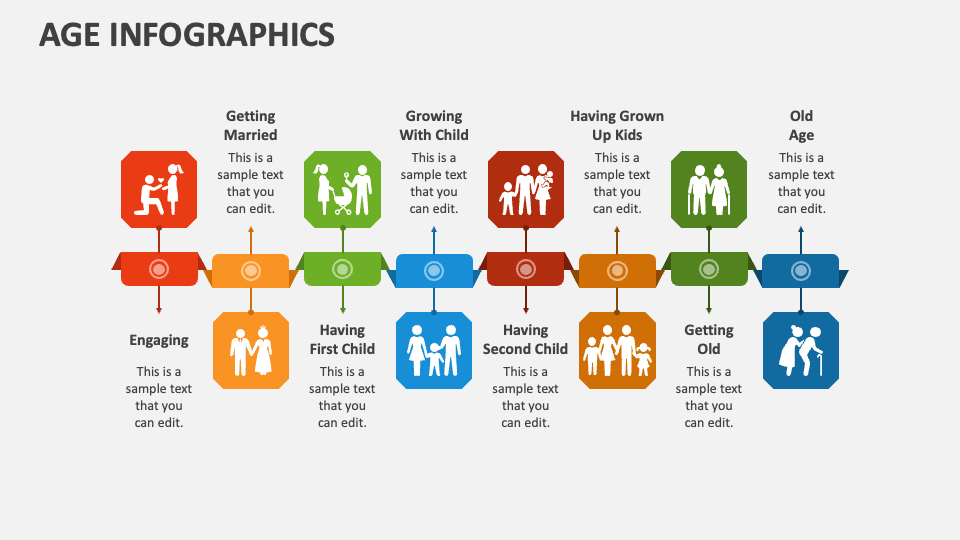 AGE INFOGRAPHICS

Getting Married
This is a sample text that you can edit.

Growing With Child
This is a sample text that you can edit.

Having Grown Up Kids
This is a sample text that you can edit.

Old Age
This is a sample text that you can edit.

Engaging
This is a sample text that you can edit.

Having First Child
This is a sample text that you can edit.

Having Second Child
This is a sample text that you can edit.

Getting Old
This is a sample text that you can edit.